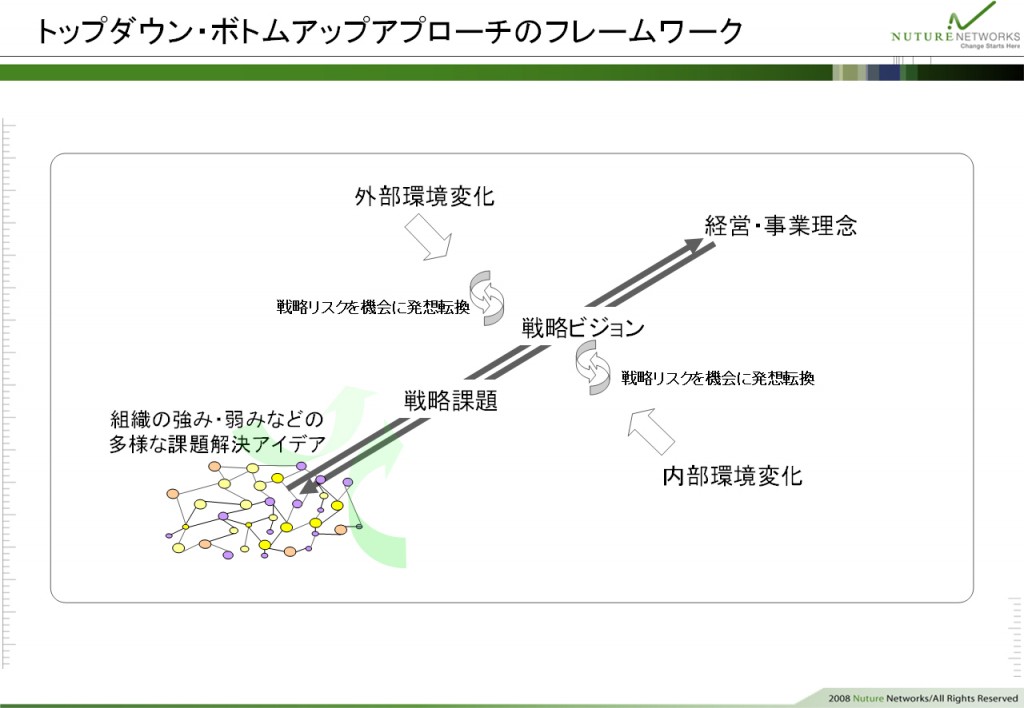 トップダウン・ボトムアップアプローチのフレームワーク

NUTURE NETWORKS
Change Starts Here

外部環境変化

経営・事業理念

戦略リスクを機会に発想転換

戦略ビジョン

戦略リスクを機会に発想転換

戦略課題

組織の強み・弱みなどの
多様な課題解決アイデア

内部環境変化

2008 Nuture Networks/All Rights Reserved